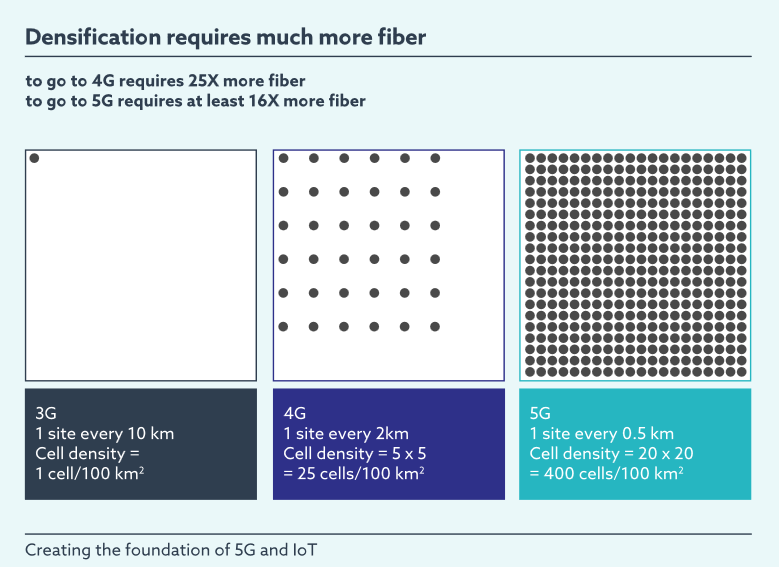 Densification requires much more fiber

to go to 4G requires 25X more fiber
to go to 5G requires at least 16X more fiber

3G
1 site every 10 km
Cell density =
1 cell/100 km$^2$

4G
1 site every 2km
Cell density = 5 x 5
= 25 cells/100 km$^2$

5G
1 site every 0.5 km
Cell density = 20 x 20
= 400 cells/100 km$^2$

Creating the foundation of 5G and IoT